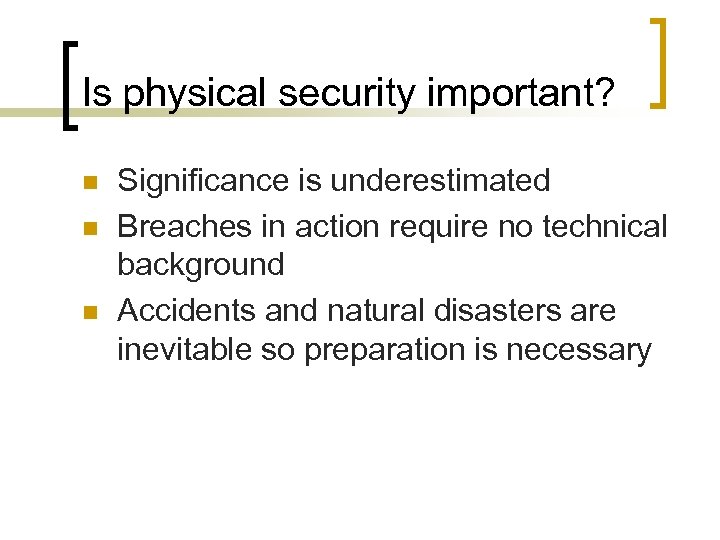 Is physical security important?

- Significance is underestimated
- Breaches in action require no technical background
- Accidents and natural disasters are inevitable so preparation is necessary